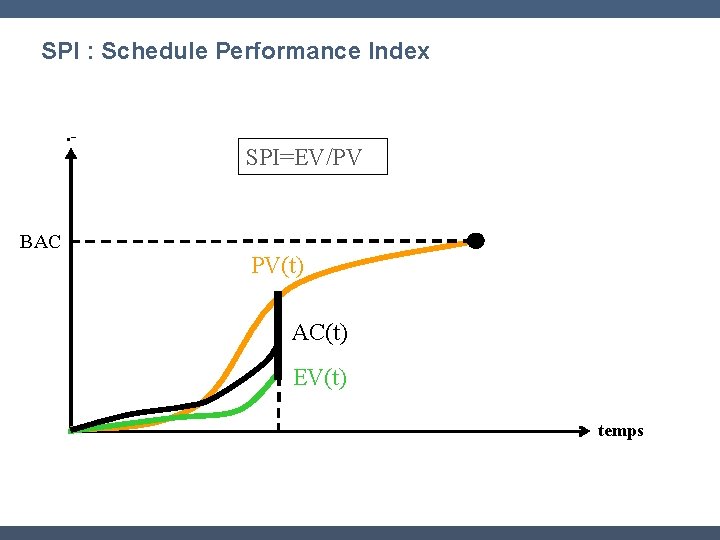 SPI : Schedule Performance Index

SPI=EV/PV

BAC

PV(t)

AC(t)

EV(t)

temps